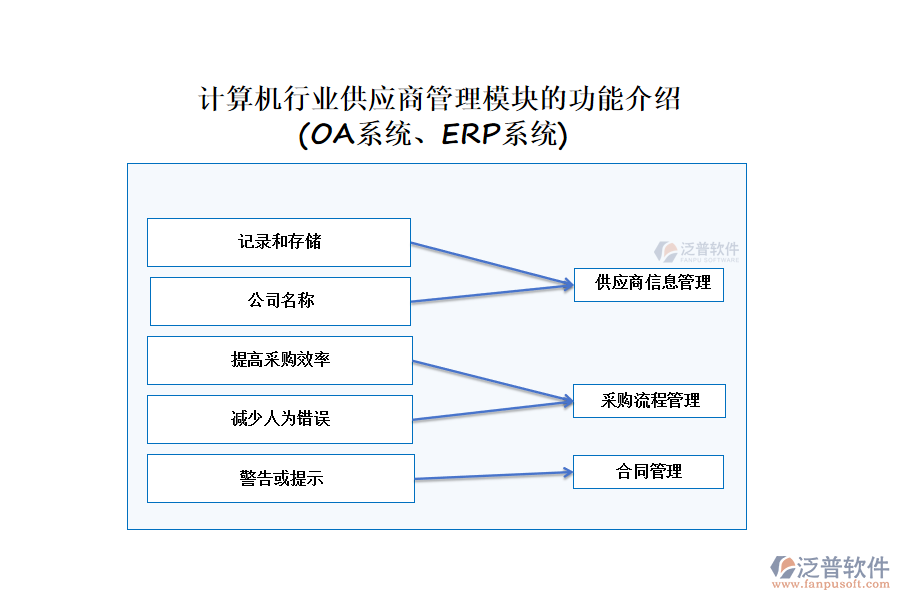 计算机行业供应商管理模块的功能介绍
(OA系统、ERP系统)

记录和存储

公司名称

提高采购效率

减少人为错误

警告或提示

泛普软件
FANPU SOFTWARE

供应商信息管理

采购流程管理

合同管理

泛普软件
www.fanpusoft.com